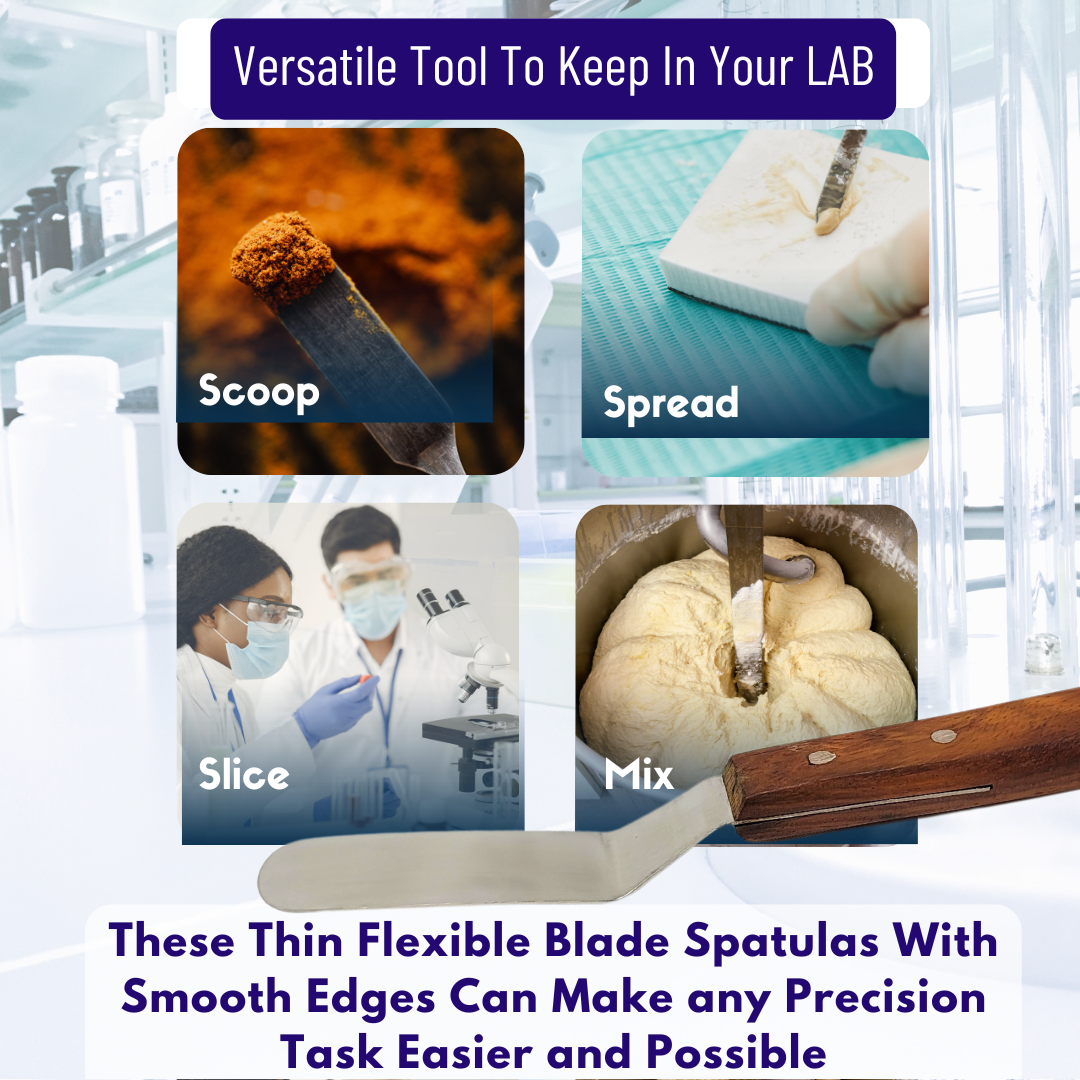 Versatile Tool To Keep In Your LAB

Scoop

Spread

Slice

Mix

These Thin Flexible Blade Spatulas With Smooth Edges Can Make any Precision Task Easier and Possible